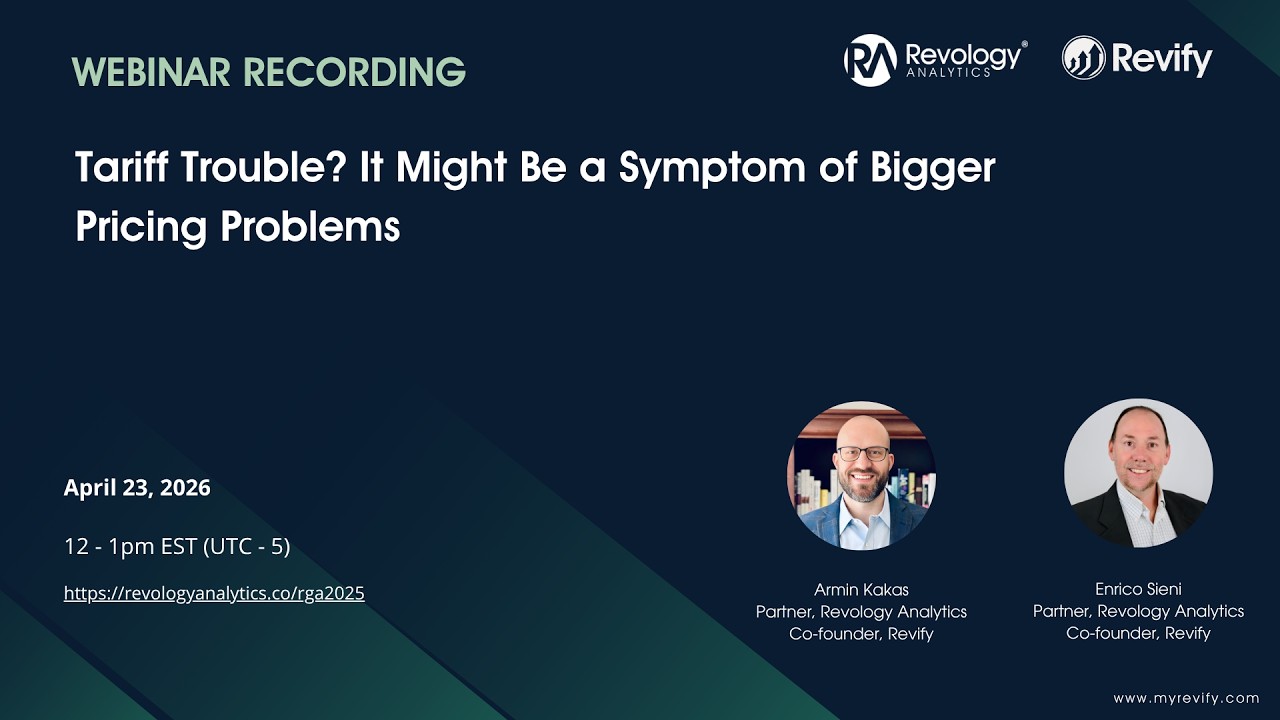 WEBINAR RECORDING

RA Revology® ANALYTICS

Revify

Tariff Trouble? It Might Be a Symptom of Bigger Pricing Problems

April 23, 2026

12 - 1pm EST (UTC - 5)

https://revologyanalytics.co/rga2025

Armin Kakas
Partner, Revology Analytics
Co-founder, Revify

Enrico Sieni
Partner, Revology Analytics
Co-founder, Revify

www.myrevify.com